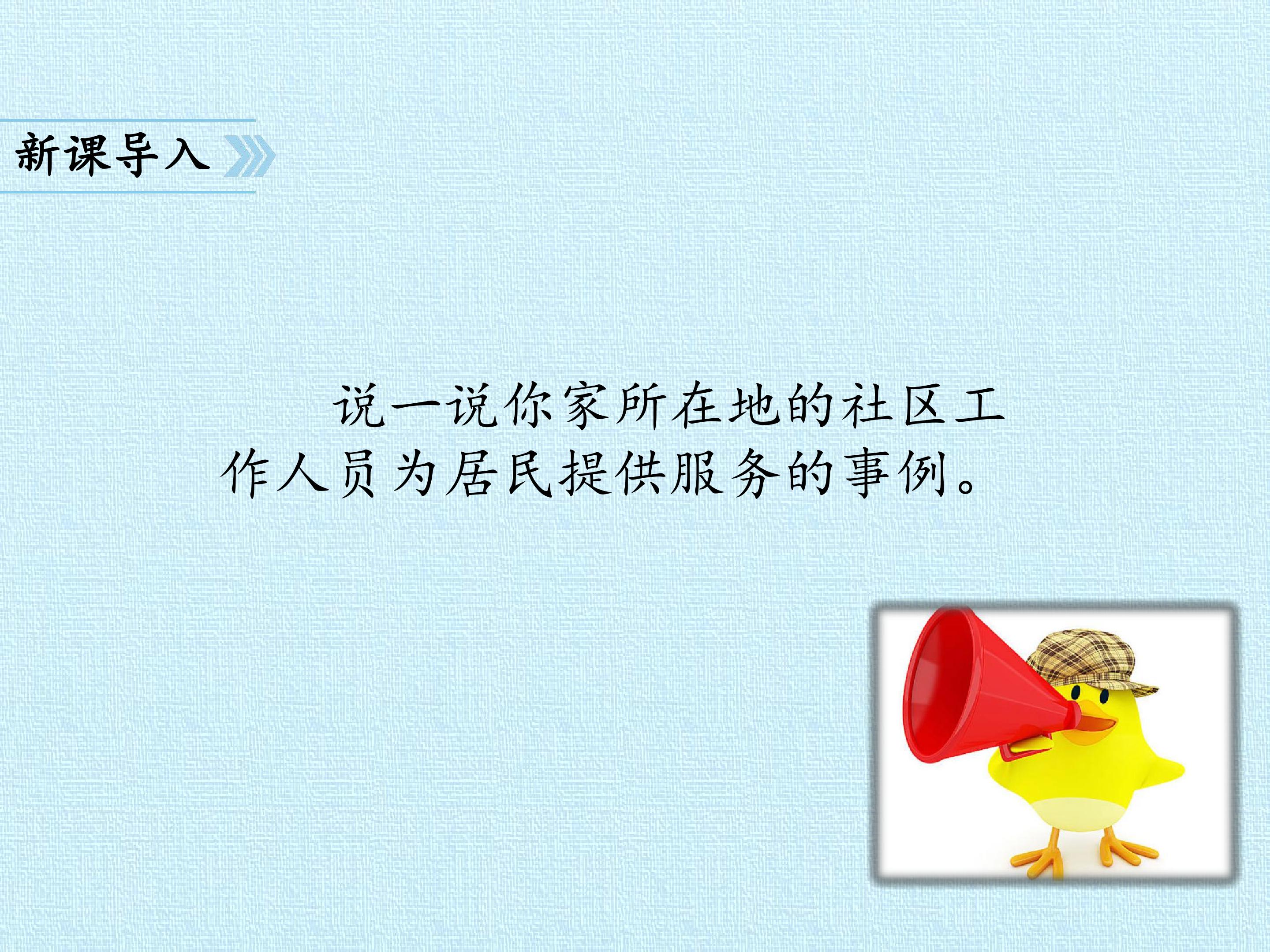 新课导入

说一说你家所在地的社区工作人员为居民提供服务的事例。